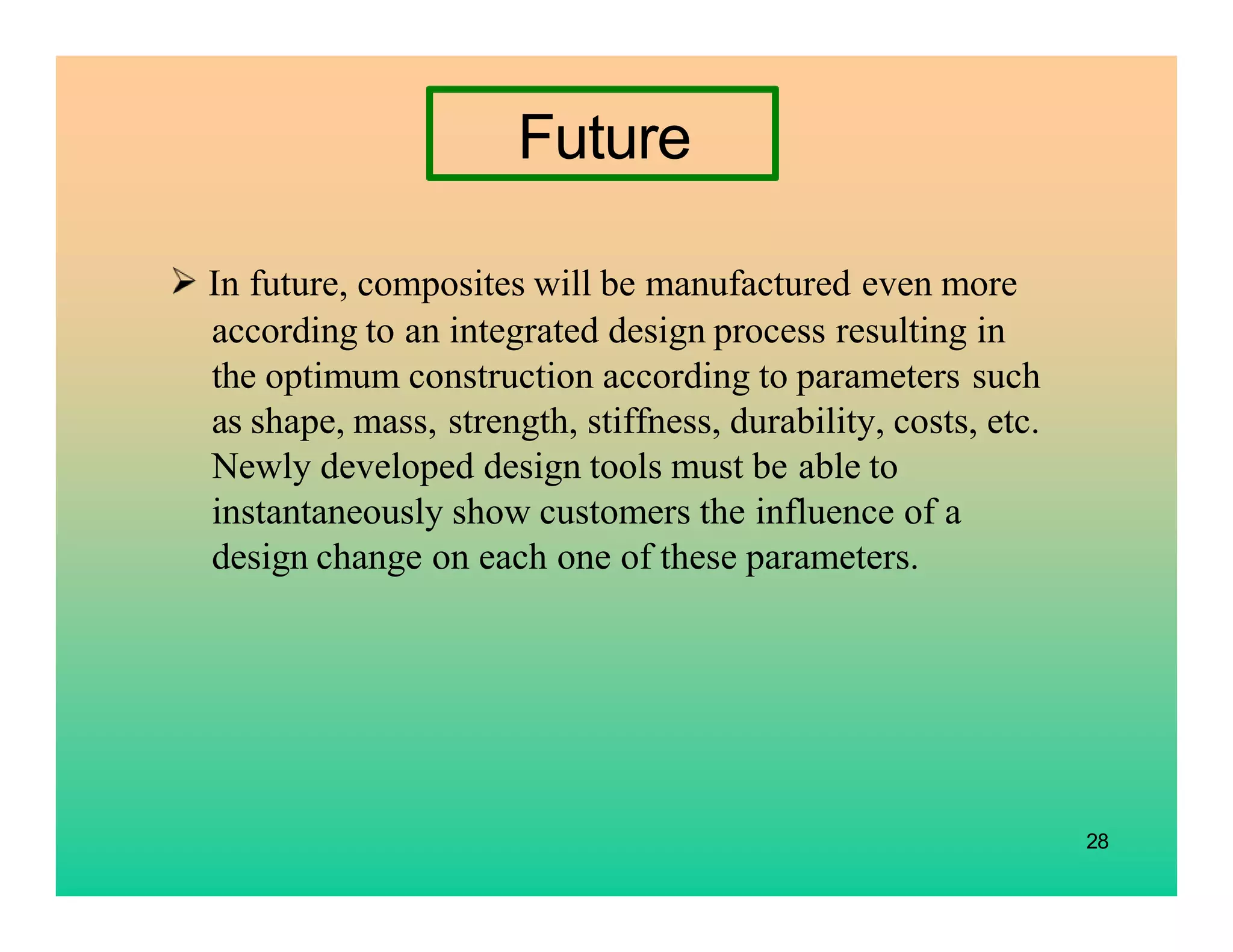 Future

➢ In future, composites will be manufactured even more according to an integrated design process resulting in the optimum construction according to parameters such as shape, mass, strength, stiffness, durability, costs, etc. Newly developed design tools must be able to instantaneously show customers the influence of a design change on each one of these parameters.

28